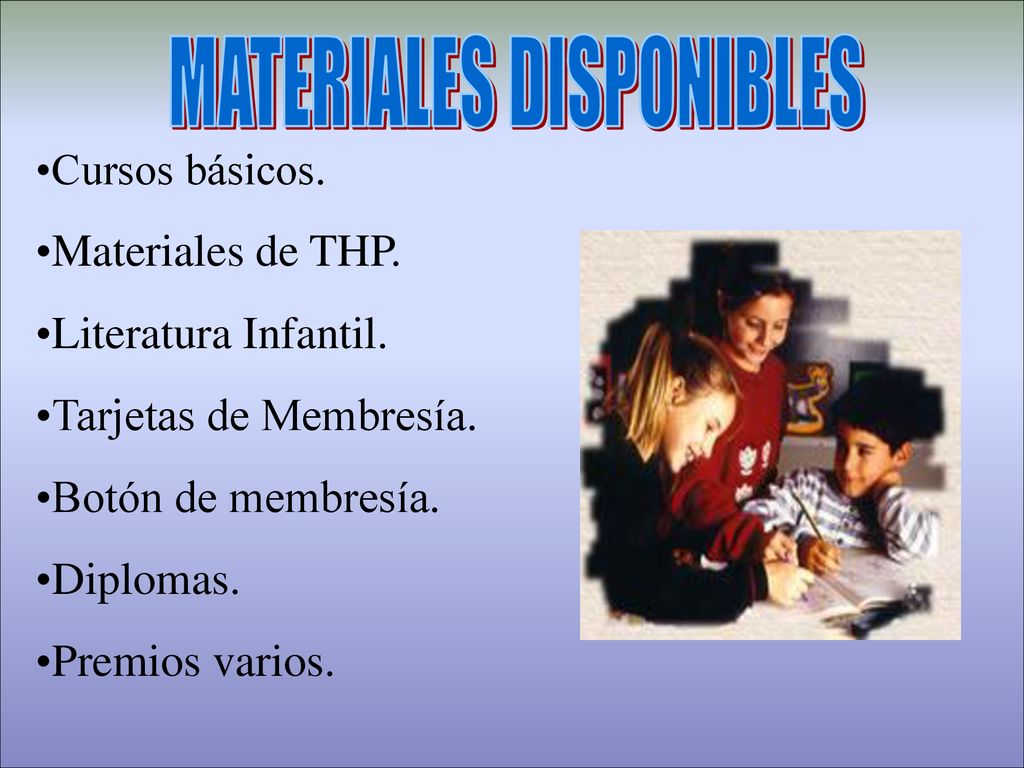 MATERIALES DISPONIBLES

•Cursos básicos.

•Materiales de THP.

•Literatura Infantil.

•Tarjetas de Membresía.

•Botón de membresía.

•Diplomas.

•Premios varios.